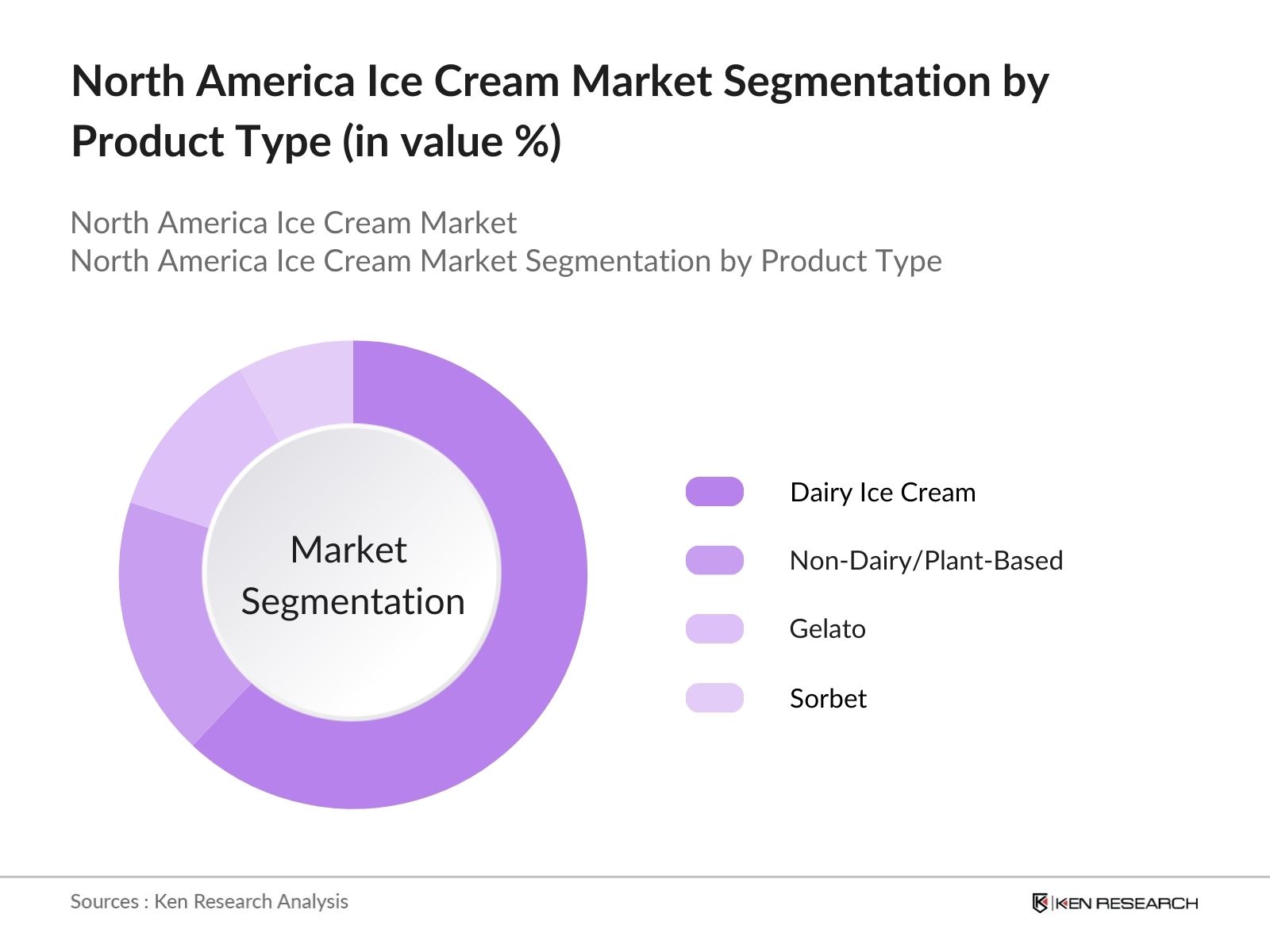 North America Ice Cream Market Segmentation by Product Type (in value %)

North America Ice Cream Market
North America Ice Cream Market Segmentation by Product Type

Market Segmentation

Dairy Ice Cream

Non-Dairy/Plant-Based

Gelato

Sorbet

Sources : Ken Research Analysis

KEN RESEARCH